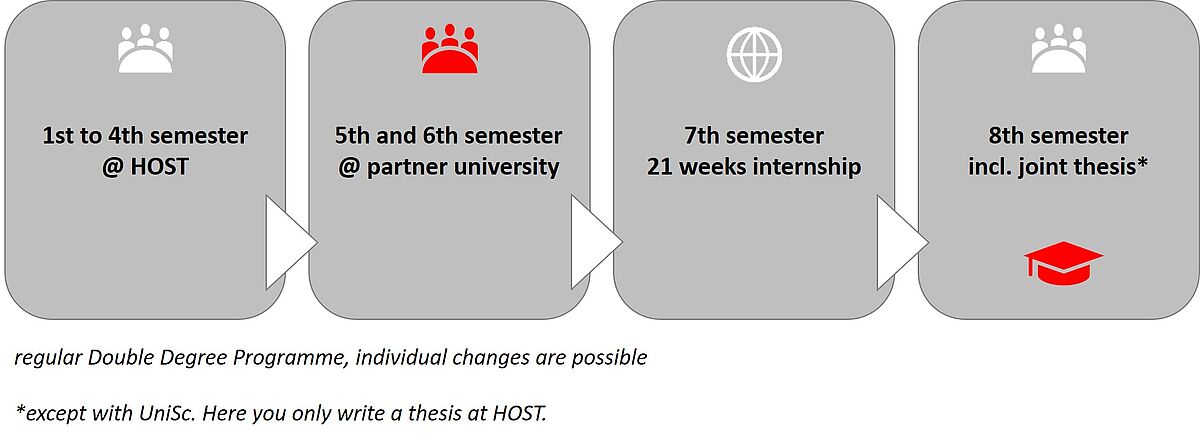 1st to 4th semester
@ HOST

5th and 6th semester
@ partner university

7th semester
21 weeks internship

8th semester
incl. joint thesis*

regular Double Degree Programme, individual changes are possible

*except with UniSc. Here you only write a thesis at HOST.